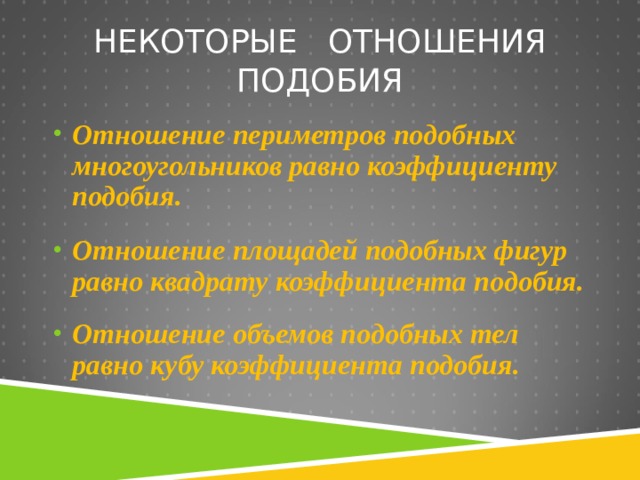 НЕКОТОРЫЕ ОТНОШЕНИЯ ПОДОБИЯ

• Отношение периметров подобных многоугольников равно коэффициенту подобия.

• Отношение площадей подобных фигур равно квадрату коэффициента подобия.

• Отношение объемов подобных тел равно кубу коэффициента подобия.